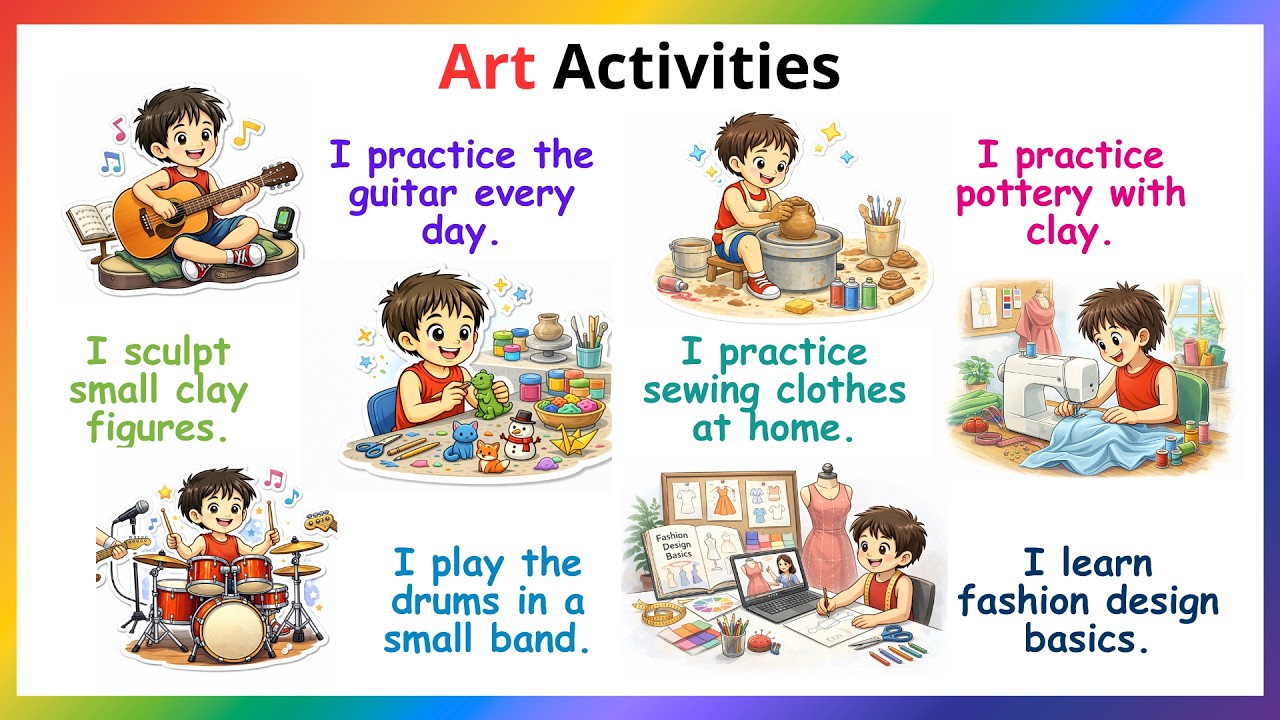 Art Activities

I practice the guitar every day.

I practice pottery with clay.

I sculpt small clay figures.

I practice sewing clothes at home.

I play the drums in a small band.

Fashion Design Basics

I learn fashion design basics.